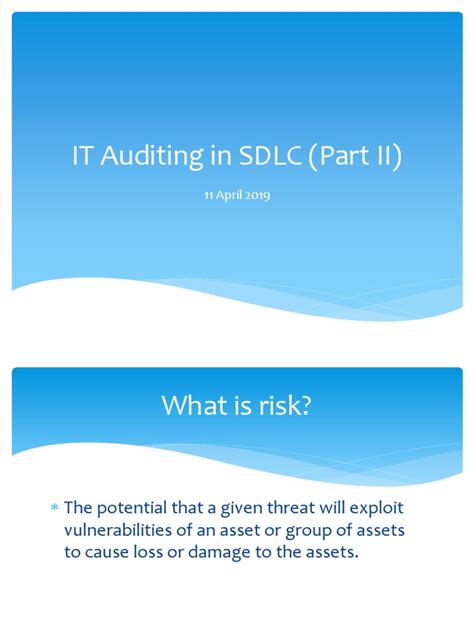 IT Auditing in SDLC (Part II)

11 April 2019

What is risk?

* The potential that a given threat will exploit vulnerabilities of an asset or group of assets to cause loss or damage to the assets.